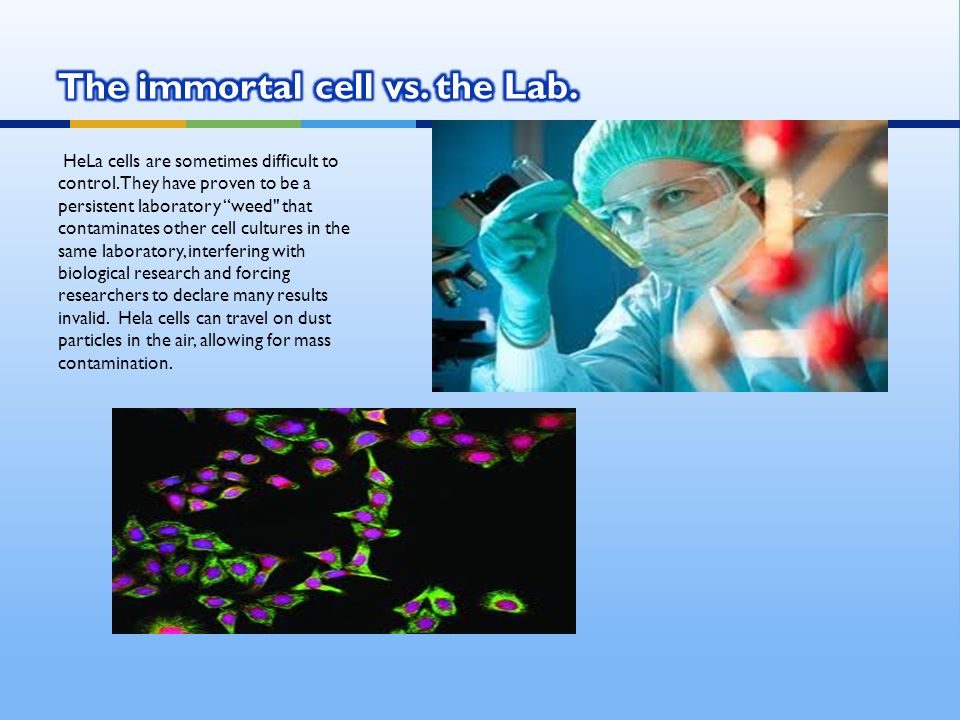 The immortal cell vs. the Lab.

HeLa cells are sometimes difficult to control. They have proven to be a persistent laboratory "weed" that contaminates other cell cultures in the same laboratory, interfering with biological research and forcing researchers to declare many results invalid. Hela cells can travel on dust particles in the air, allowing for mass contamination.